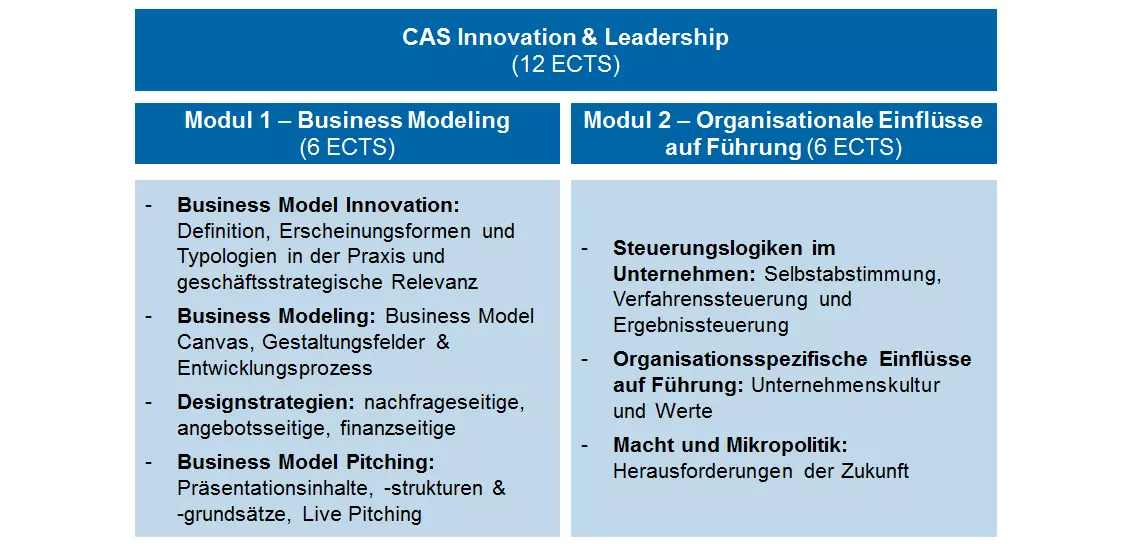 CAS Innovation & Leadership
(12 ECTS)

Modul 1 – Business Modeling
(6 ECTS)

- Business Model Innovation: Definition, Erscheinungsformen und Typologien in der Praxis und geschäftsstrategische Relevanz
- Business Modeling: Business Model Canvas, Gestaltungsfelder & Entwicklungsprozess
- Designstrategien: nachfrageseitige, angebotsseitige, finanzseitige
- Business Model Pitching: Präsentationsinhalte, -strukturen & -grundsätze, Live Pitching

Modul 2 – Organisationale Einflüsse auf Führung (6 ECTS)

- Steuerungslogiken im Unternehmen: Selbstabstimmung, Verfahrenssteuerung und Ergebnissteuerung
- Organisationsspezifische Einflüsse auf Führung: Unternehmenskultur und Werte
- Macht und Mikropolitik: Herausforderungen der Zukunft